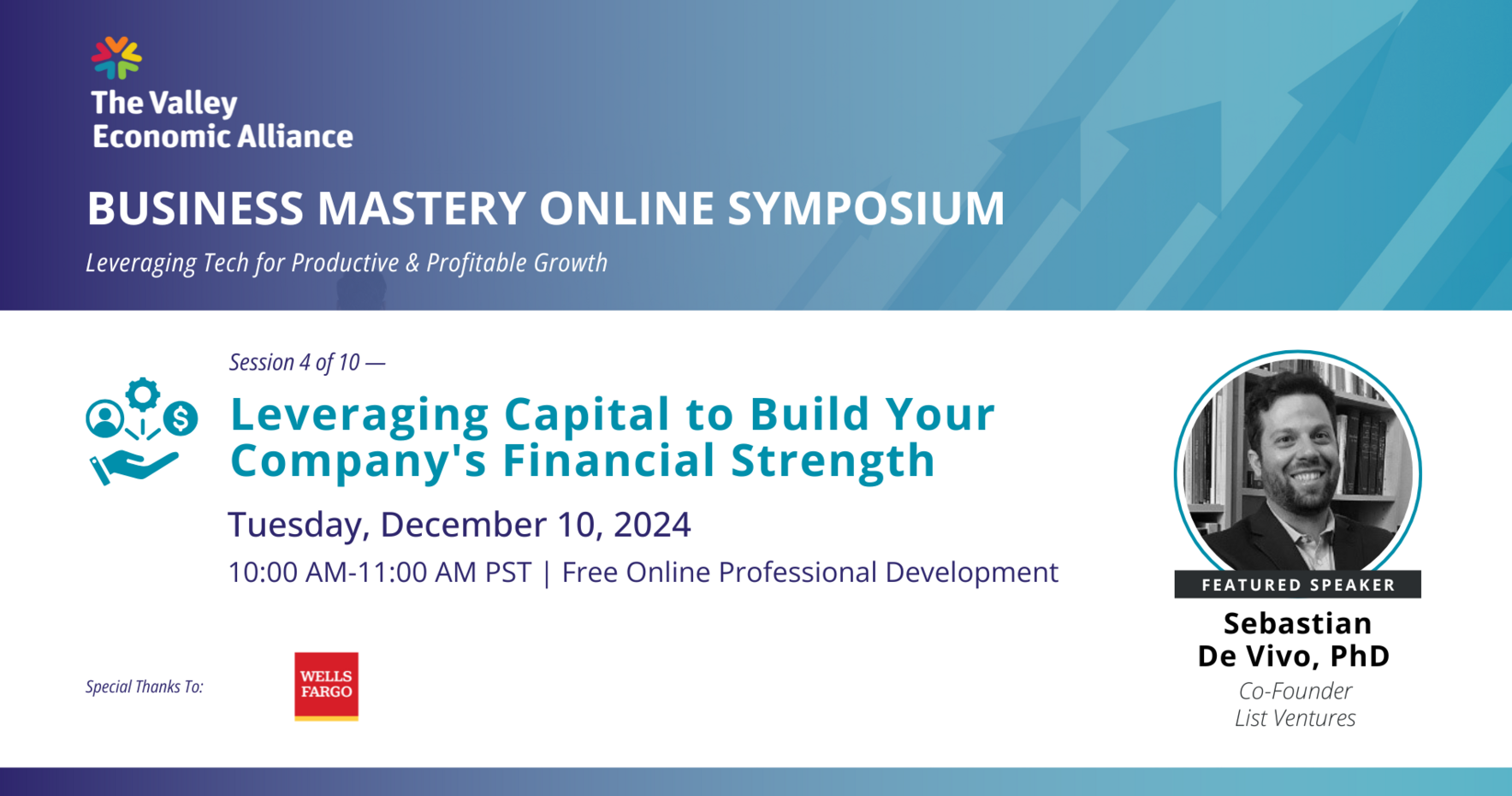 The Valley Economic Alliance

BUSINESS MASTERY ONLINE SYMPOSIUM

Leveraging Tech for Productive & Profitable Growth

Session 4 of 10 —

Leveraging Capital to Build Your Company's Financial Strength

Tuesday, December 10, 2024

10:00 AM-11:00 AM PST | Free Online Professional Development

Special Thanks To:

WELLS FARGO

FEATURED SPEAKER

Sebastian De Vivo, PhD

Co-Founder
List Ventures